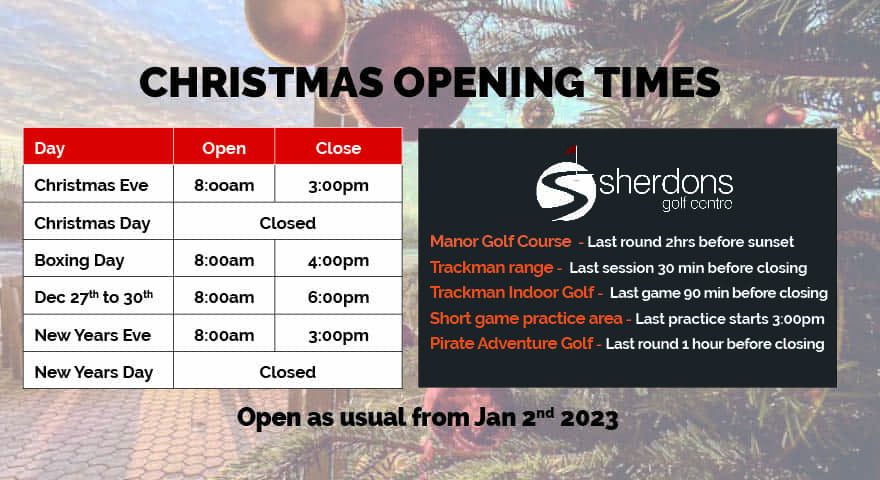 CHRISTMAS OPENING TIMES

| Day | Open | Close |
|---|---|---|
| Christmas Eve | 8:00am | 3:00pm |
| Christmas Day | Closed | |
| Boxing Day | 8:00am | 4:00pm |
| Dec 27$^{th}$ to 30$^{th}$ | 8:00am | 6:00pm |
| New Years Eve | 8:00am | 3:00pm |
| New Years Day | Closed | |

sherdons golf centre

Manor Golf Course - Last round 2hrs before sunset
Trackman range - Last session 30 min before closing
Trackman Indoor Golf - Last game 90 min before closing
Short game practice area - Last practice starts 3:00pm
Pirate Adventure Golf - Last round 1 hour before closing

Open as usual from Jan 2$^{nd}$ 2023